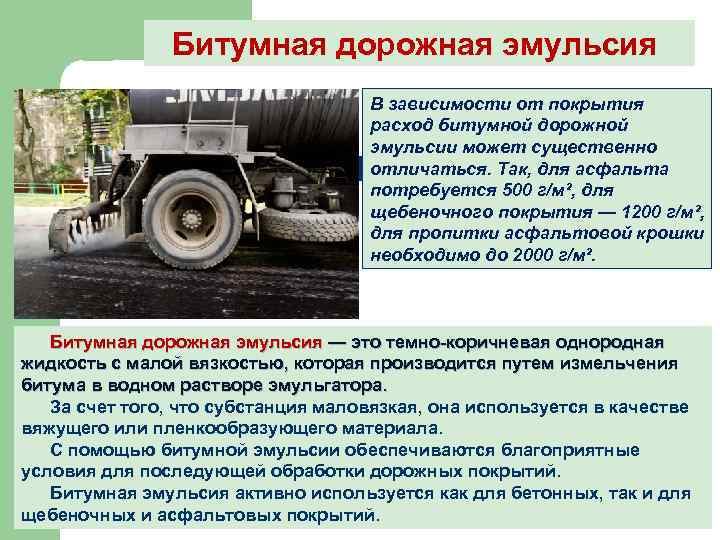 Битумная дорожная эмульсия

В зависимости от покрытия расход битумной дорожной эмульсии может существенно отличаться. Так, для асфальта потребуется 500 г/м², для щебеночного покрытия — 1200 г/м², для пропитки асфальтовой крошки необходимо до 2000 г/м².

Битумная дорожная эмульсия — это темно-коричневая однородная жидкость с малой вязкостью, которая производится путем измельчения битума в водном растворе эмульгатора.

За счет того, что субстанция маловязкая, она используется в качестве вяжущего или пленкообразующего материала.

С помощью битумной эмульсии обеспечиваются благоприятные условия для последующей обработки дорожных покрытий.

Битумная эмульсия активно используется как для бетонных, так и для щебеночных и асфальтовых покрытий.